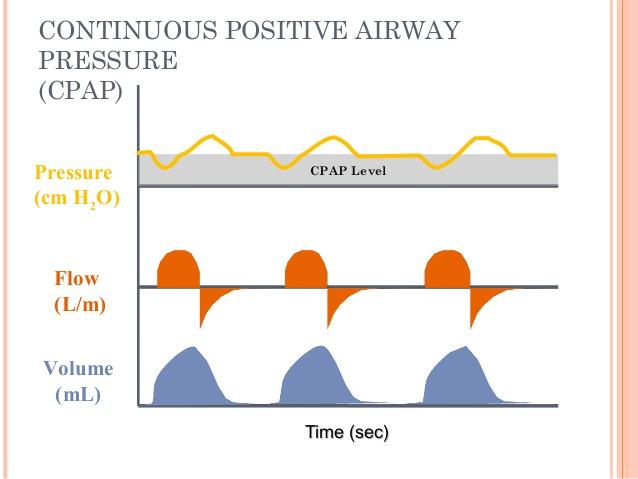 CONTINUOUS POSITIVE AIRWAY PRESSURE (CPAP)

Pressure (cm $H_2O$)

CPAP Level

Flow (L/m)

Volume (mL)

Time (sec)